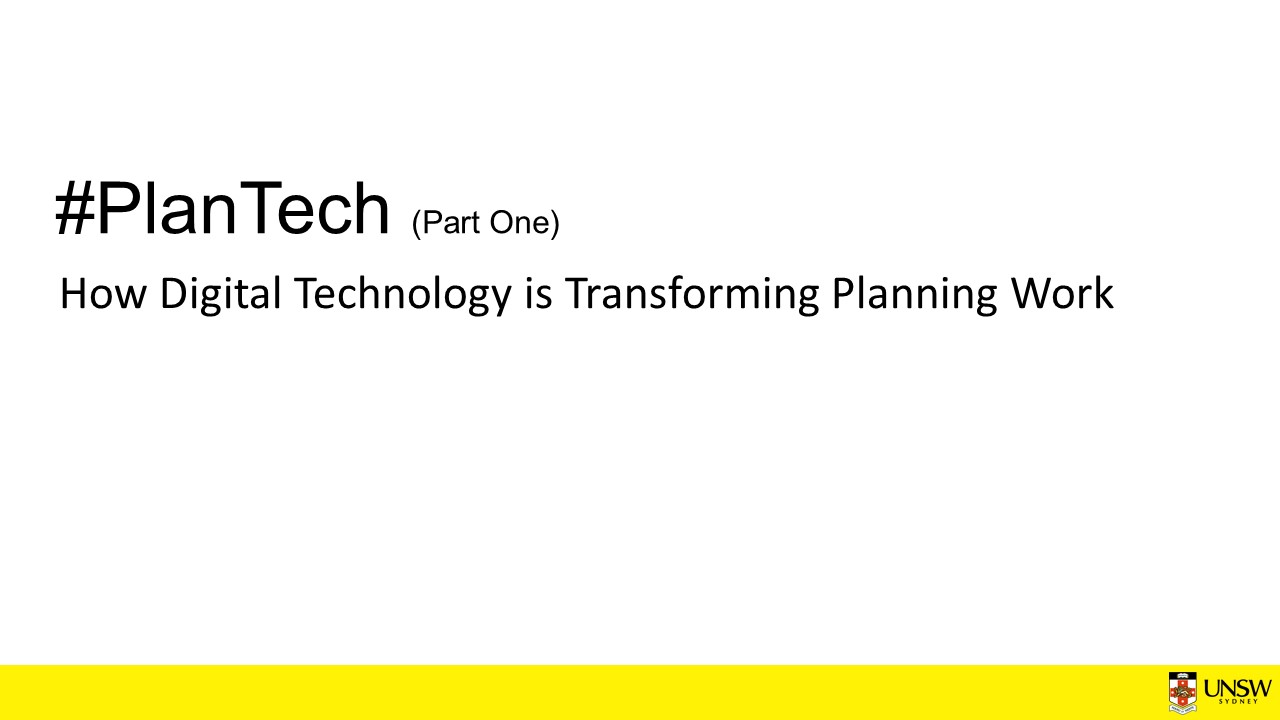 #PlanTech (Part One)

How Digital Technology is Transforming Planning Work

UNSW SYDNEY